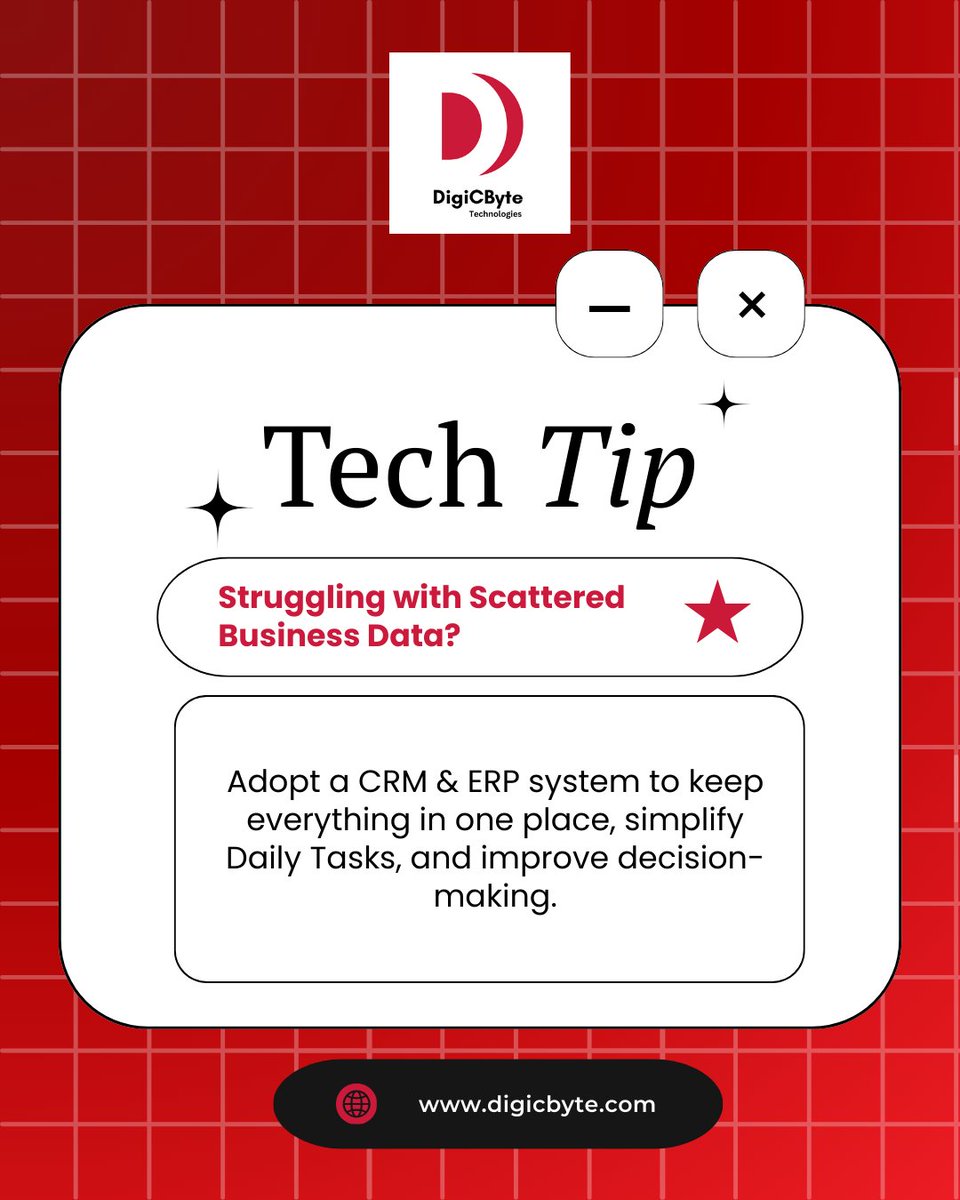 DigiCByte
Technologies

Tech Tip

Struggling with Scattered Business Data?

Adopt a CRM & ERP system to keep everything in one place, simplify Daily Tasks, and improve decision-making.

www.digicbyte.com